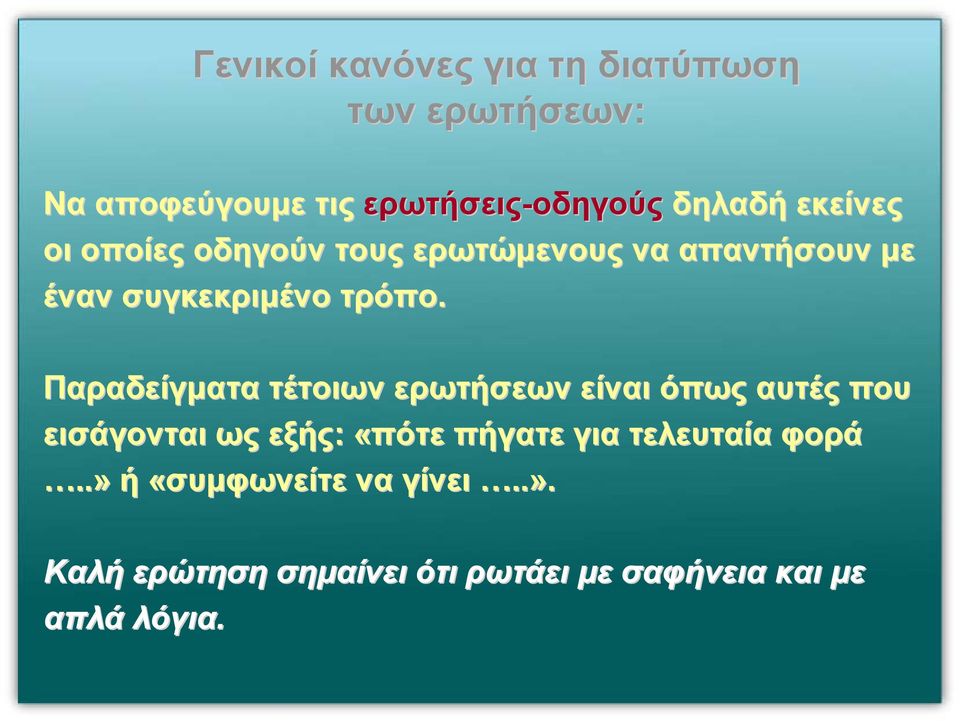 Γενικοί κανόνες για τη διατύπωση των ερωτήσεων:

Να αποφεύγουμε τις ερωτήσεις-οδηγούς δηλαδή εκείνες οι οποίες οδηγούν τους ερωτώμενους να απαντήσουν με έναν συγκεκριμένο τρόπο.

Παραδείγματα τέτοιων ερωτήσεων είναι όπως αυτές που εισάγονται ως εξής: «πότε πήγατε για τελευταία φορά …..» ή «συμφωνείτε να γίνει …..».

Καλή ερώτηση σημαίνει ότι ρωτάει με σαφήνεια και με απλά λόγια.